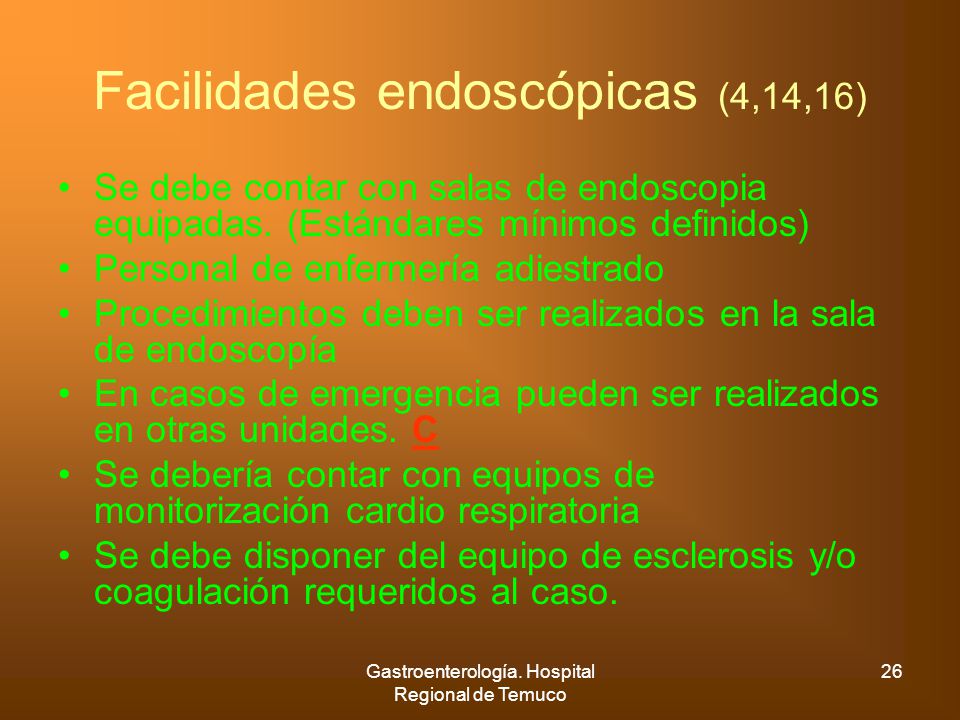 Facilidades endoscópicas (4,14,16)

• Se debe contar con salas de endoscopia equipadas. (Estándares mínimos definidos)
• Personal de enfermería adiestrado
• Procedimientos deben ser realizados en la sala de endoscopía
• En casos de emergencia pueden ser realizados en otras unidades. C
• Se debería contar con equipos de monitorización cardio respiratoria
• Se debe disponer del equipo de esclerosis y/o coagulación requeridos al caso.

Gastroenterología. Hospital Regional de Temuco

26